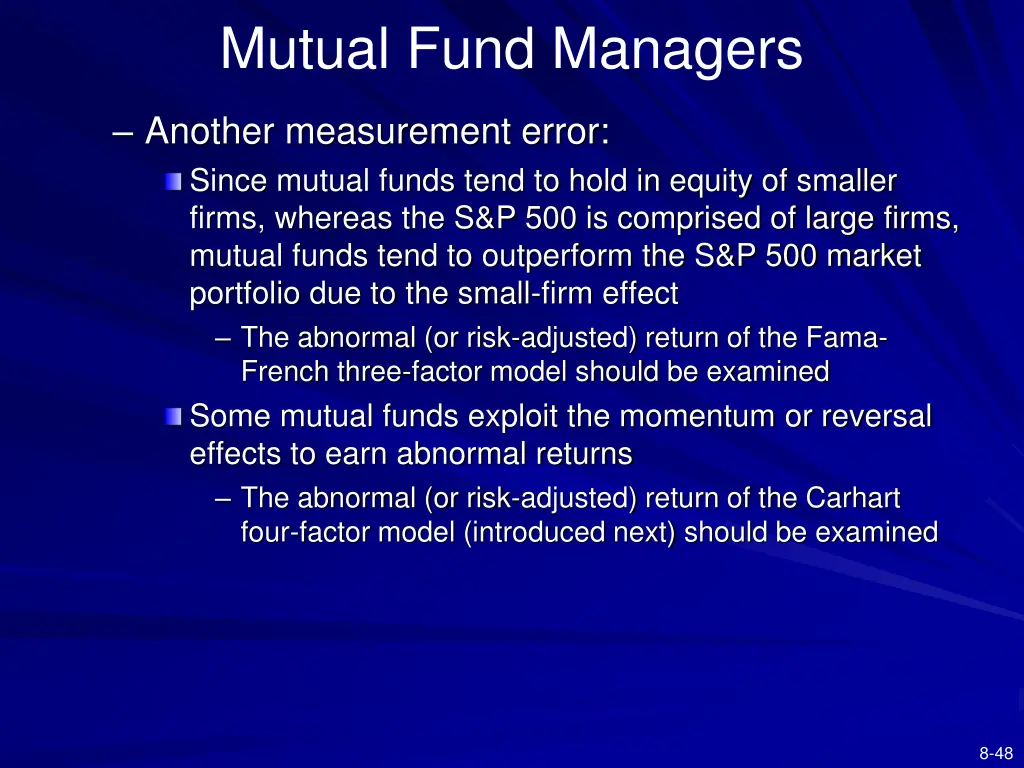 Mutual Fund Managers

– Another measurement error:

Since mutual funds tend to hold in equity of smaller firms, whereas the S&P 500 is comprised of large firms, mutual funds tend to outperform the S&P 500 market portfolio due to the small-firm effect

– The abnormal (or risk-adjusted) return of the Fama-French three-factor model should be examined

Some mutual funds exploit the momentum or reversal effects to earn abnormal returns

– The abnormal (or risk-adjusted) return of the Carhart four-factor model (introduced next) should be examined

8-48